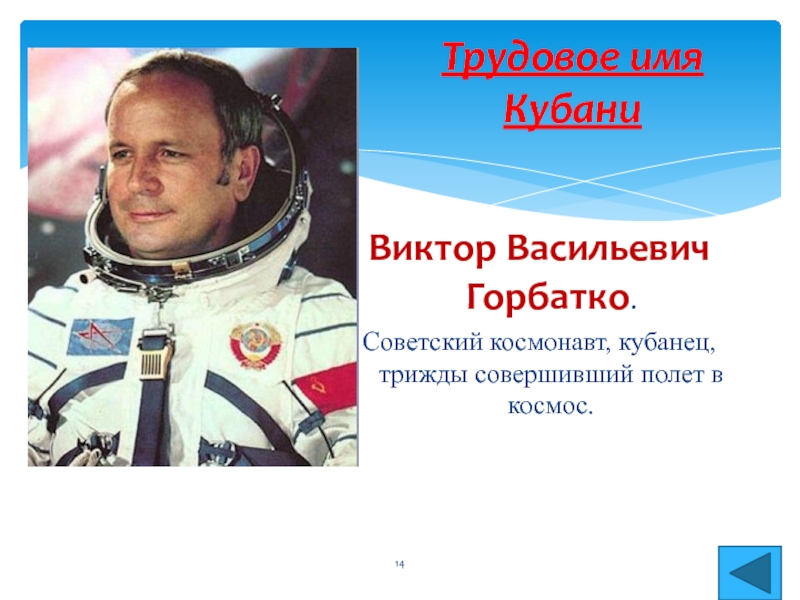 Трудовое имя Кубани

Виктор Васильевич Горбатко.

Советский космонавт, кубанец, трижды совершивший полет в космос.

14